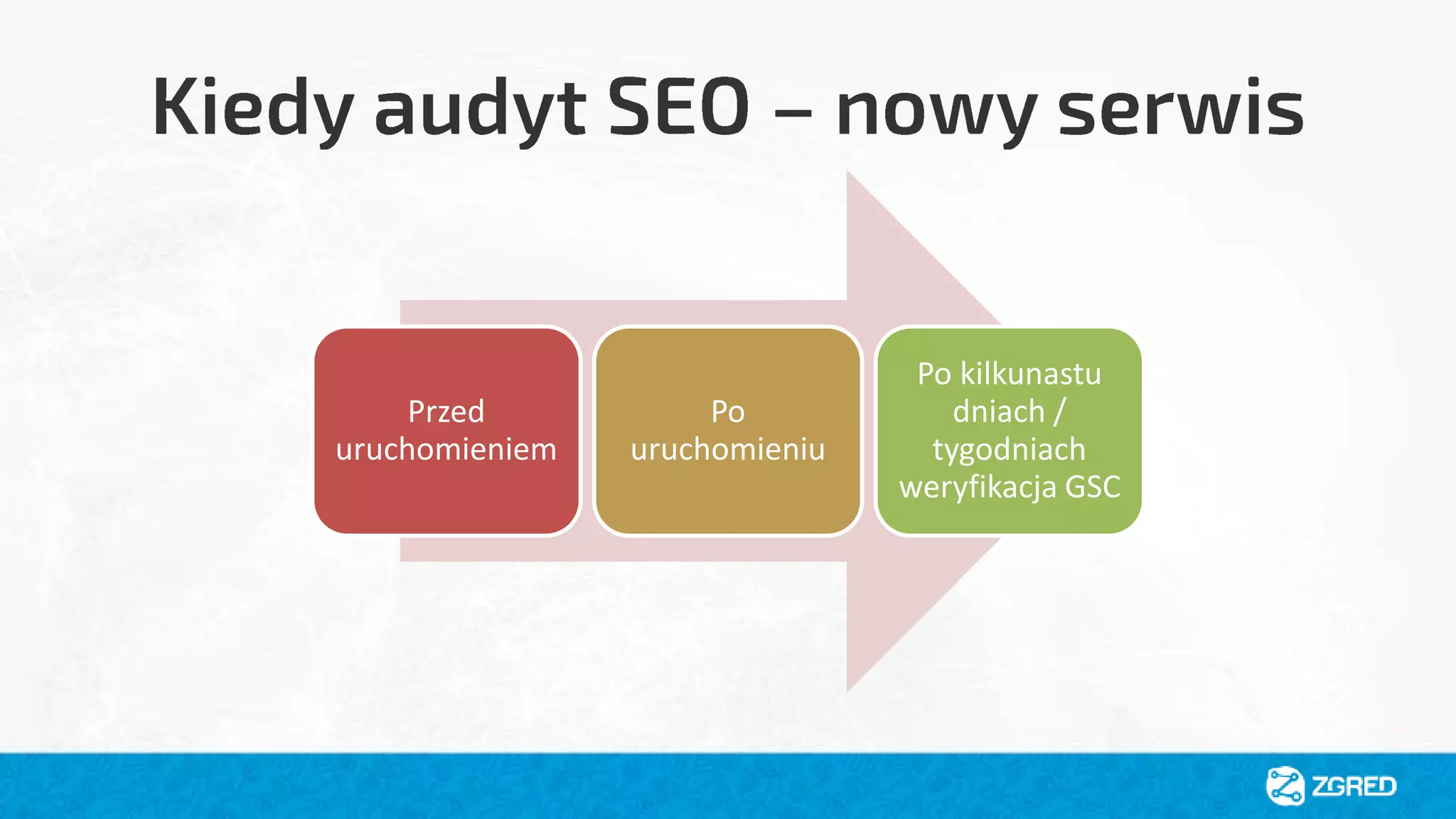 Kiedy audyt SEO – nowy serwis

Przed uruchomieniem

Po uruchomieniu

Po kilkunastu dniach / tygodniach weryfikacja GSC

ZGRED